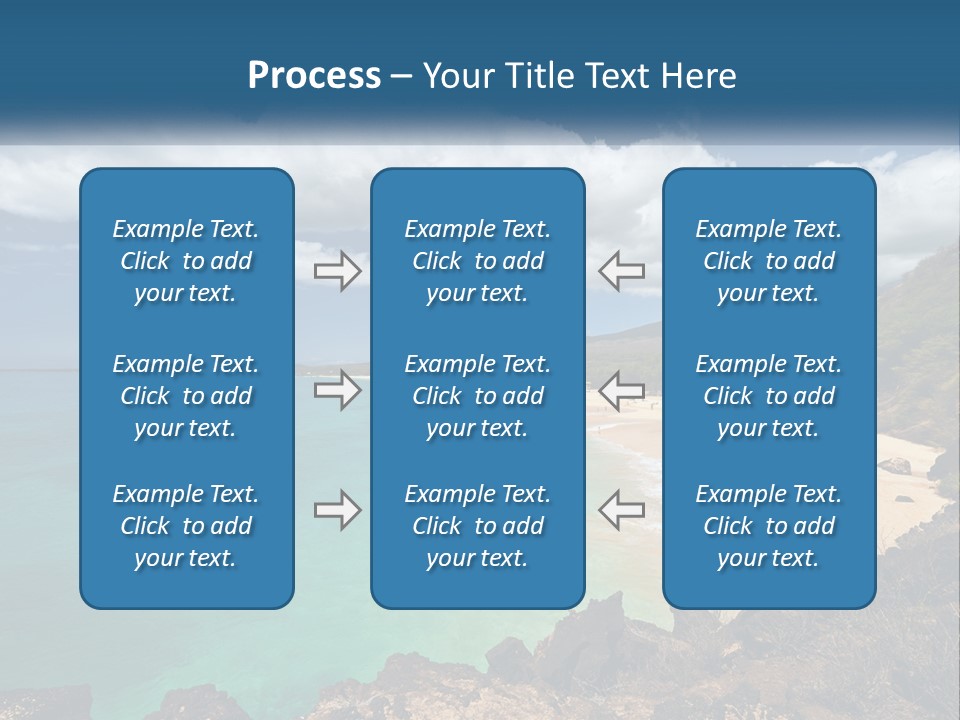 Process – Your Title Text Here

Example Text. Click to add your text.

Example Text. Click to add your text.

Example Text. Click to add your text.

Example Text. Click to add your text.

Example Text. Click to add your text.

Example Text. Click to add your text.

Example Text. Click to add your text.

Example Text. Click to add your text.

Example Text. Click to add your text.